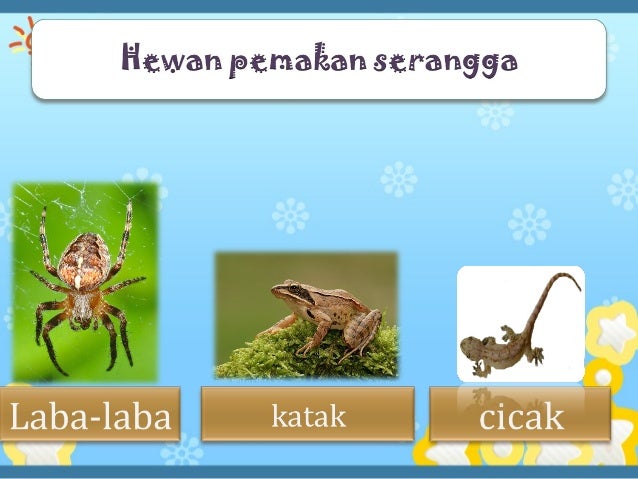 Hewan pemakan serangga

Laba-laba

katak

cicak